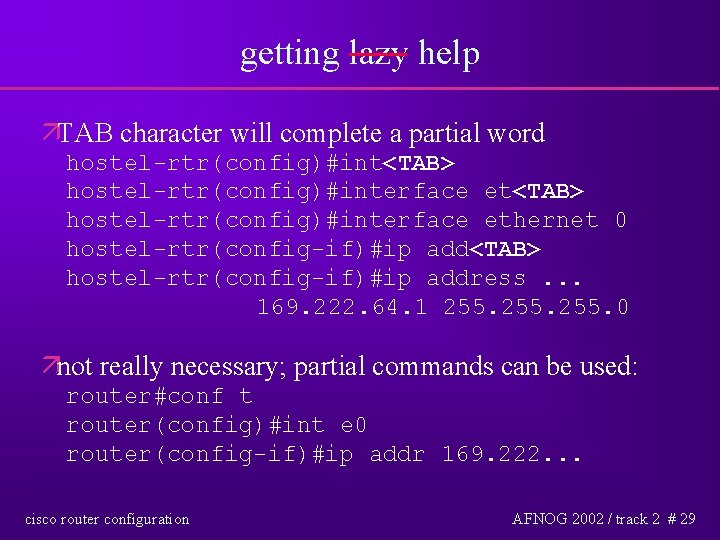 getting lazy help

TAB character will complete a partial word
hostel-rtr(config)#int<TAB>
hostel-rtr(config)#interface et<TAB>
hostel-rtr(config)#interface ethernet 0
hostel-rtr(config-if)#ip add<TAB>
hostel-rtr(config-if)#ip address ...
169.222.64.1 255.255.255.0

not really necessary; partial commands can be used:
router#conf t
router(config)#int e0
router(config-if)#ip addr 169.222...

cisco router configuration

AFNOG 2002 / track 2 # 29